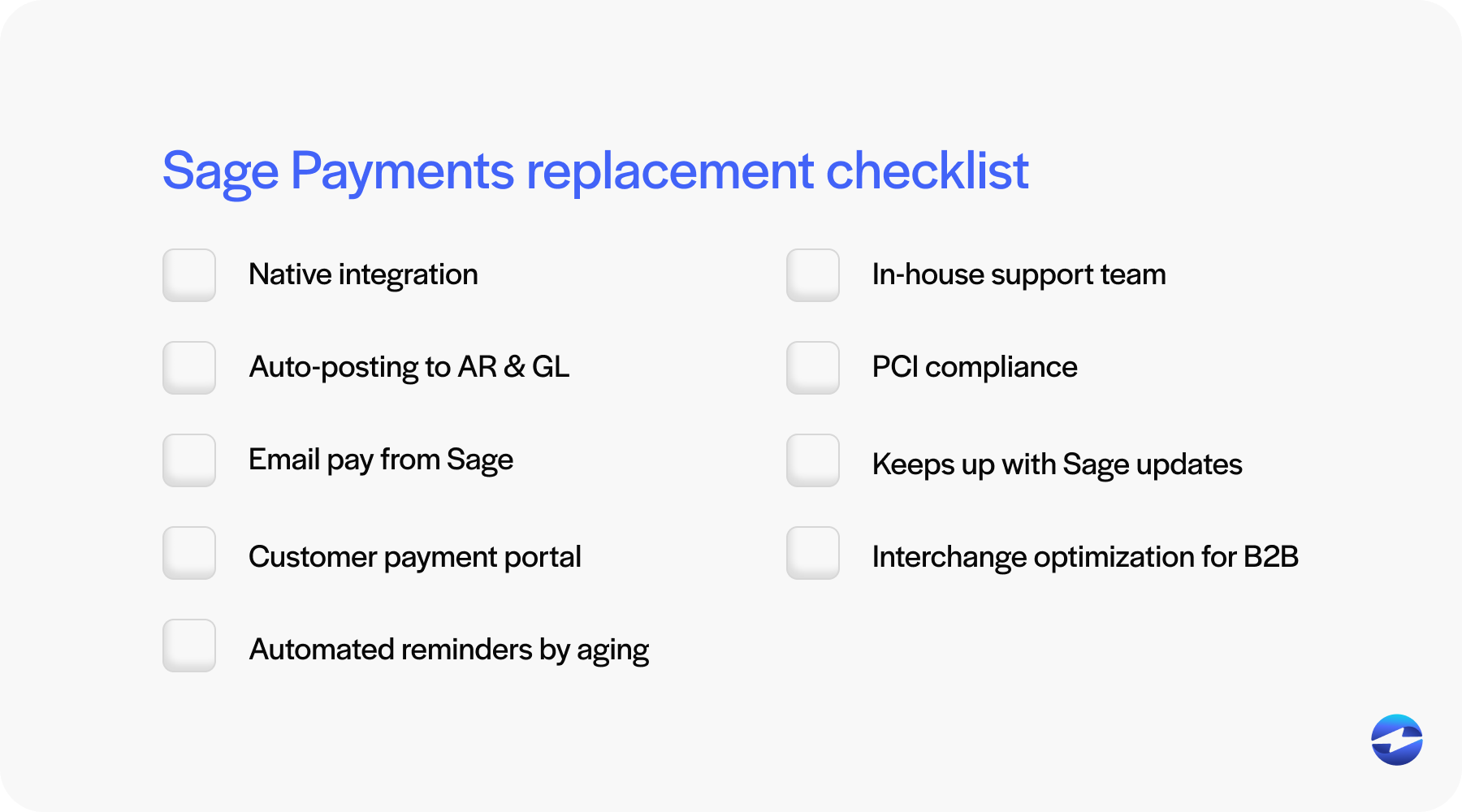 Sage Payments replacement checklist

Native integration

Auto-posting to AR & GL

Email pay from Sage

Customer payment portal

Automated reminders by aging

In-house support team

PCI compliance

Keeps up with Sage updates

Interchange optimization for B2B